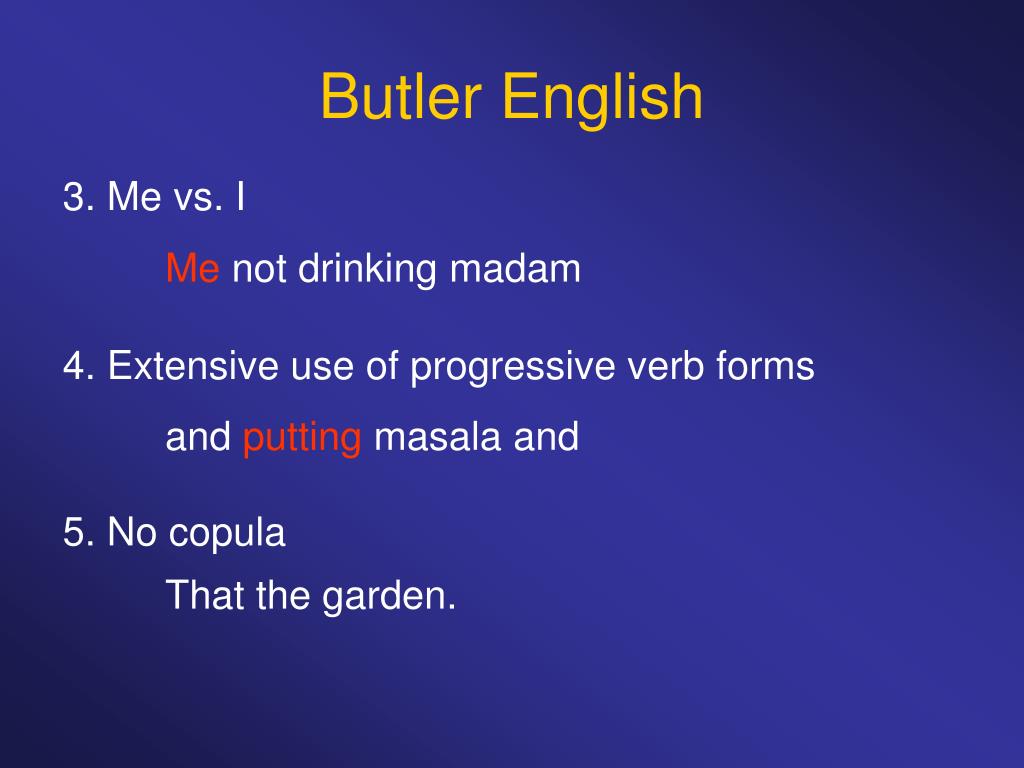 Butler English

3. Me vs. I

Me not drinking madam

4. Extensive use of progressive verb forms

and putting masala and

5. No copula

That the garden.